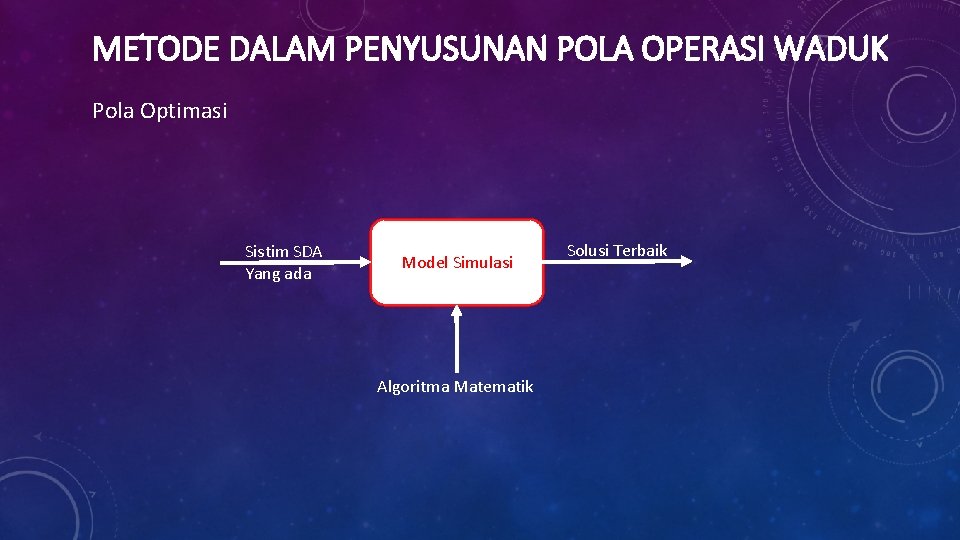 METODE DALAM PENYUSUNAN POLA OPERASI WADUK

Pola Optimasi

Sistim SDA
Yang ada

Model Simulasi

Solusi Terbaik

Algoritma Matematik